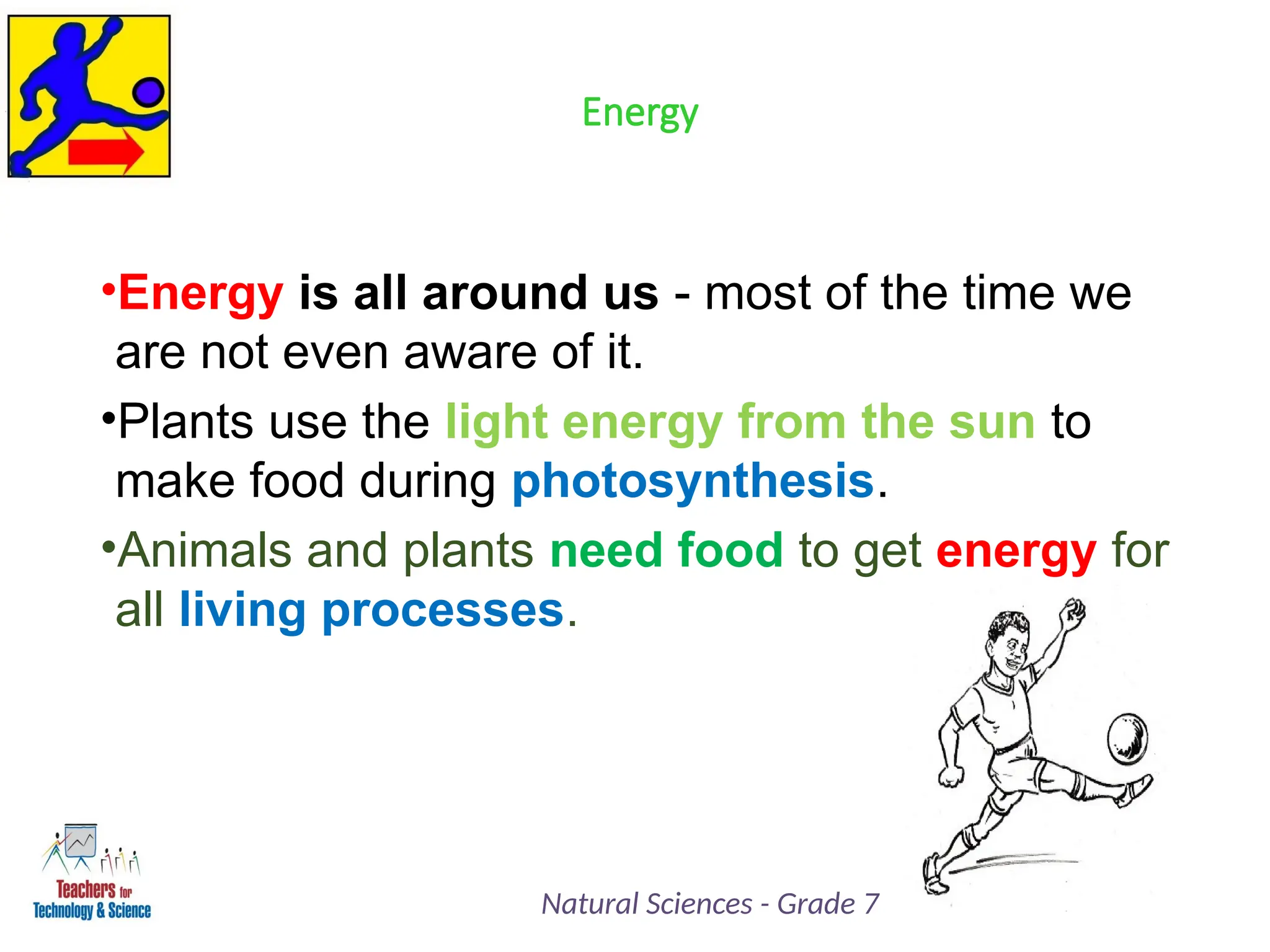 Energy

•Energy is all around us - most of the time we are not even aware of it.

•Plants use the light energy from the sun to make food during photosynthesis.

•Animals and plants need food to get energy for all living processes.

Teachers for Technology & Science

Natural Sciences - Grade 7